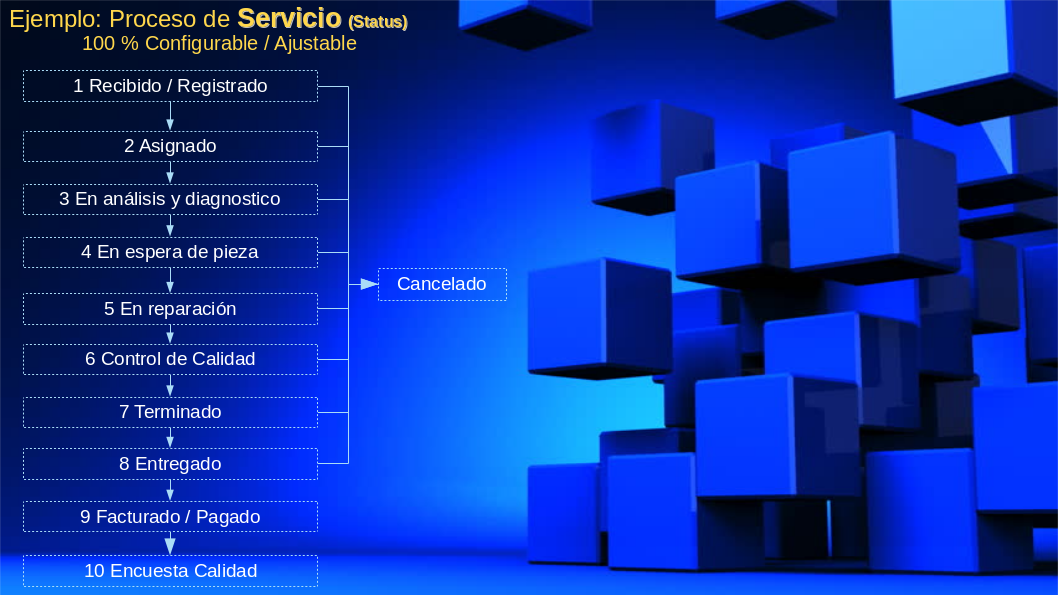 Ejemplo: Proceso de Servicio (Status)
100 % Configurable / Ajustable

1 Recibido / Registrado

2 Asignado

3 En análisis y diagnostico

4 En espera de pieza

5 En reparación

6 Control de Calidad

7 Terminado

8 Entregado

9 Facturado / Pagado

10 Encuesta Calidad

Cancelado